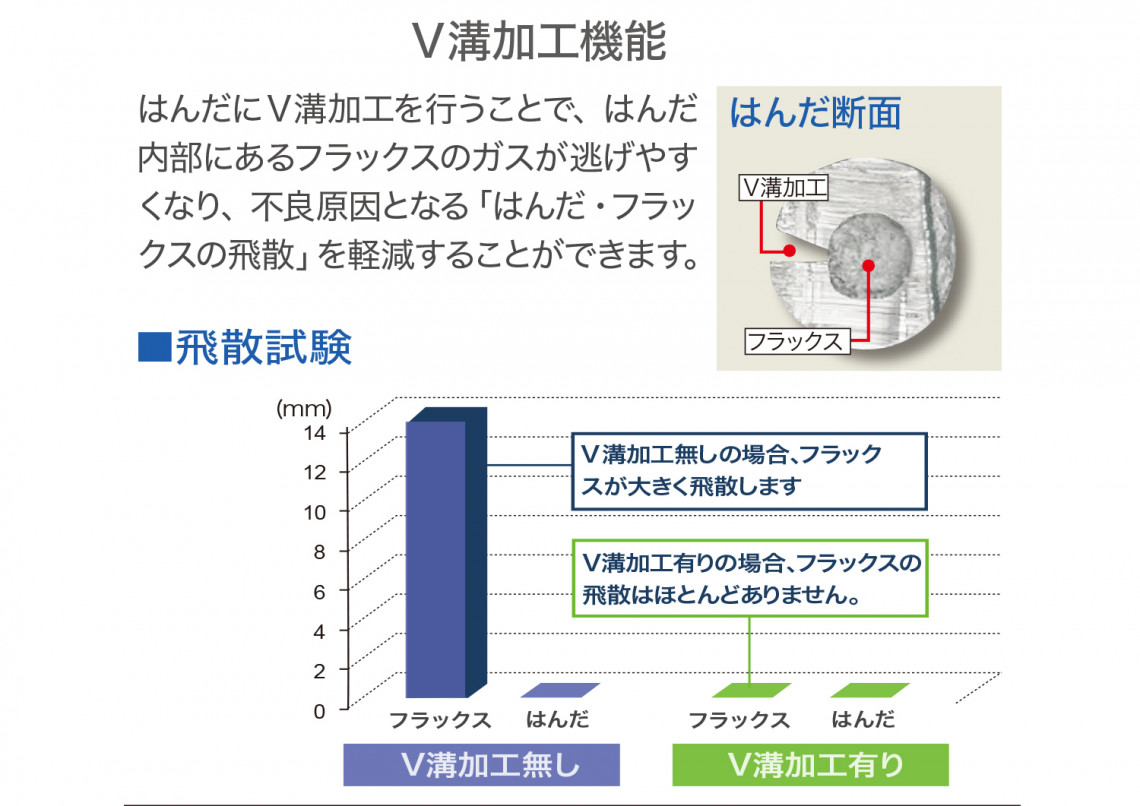 V溝加工機能

はんだにV溝加工を行うことで、はんだ内部にあるフラックスのガスが逃げやすくなり、不良原因となる「はんだ・フラックスの飛散」を軽減することができます。

はんだ断面

V溝加工

フラックス

■飛散試験

(mm)
14
12
10
8
6
4
2
0

V溝加工無しの場合、フラックスが大きく飛散します

V溝加工有りの場合、フラックスの飛散はほとんどありません。

フラックス はんだ フラックス はんだ

V溝加工無し V溝加工有り